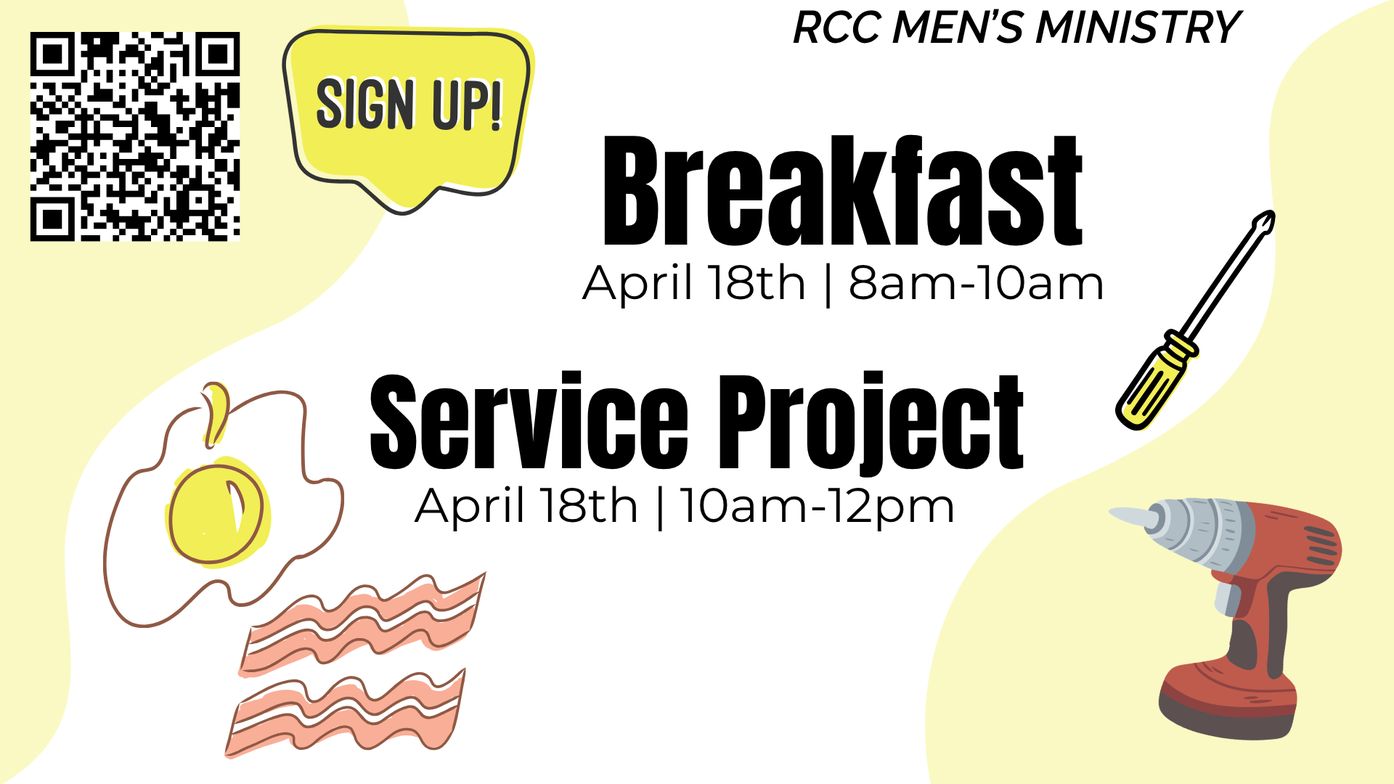 RCC MEN'S MINISTRY

SIGN UP!

Breakfast

April 18th | 8am-10am

Service Project

April 18th | 10am-12pm